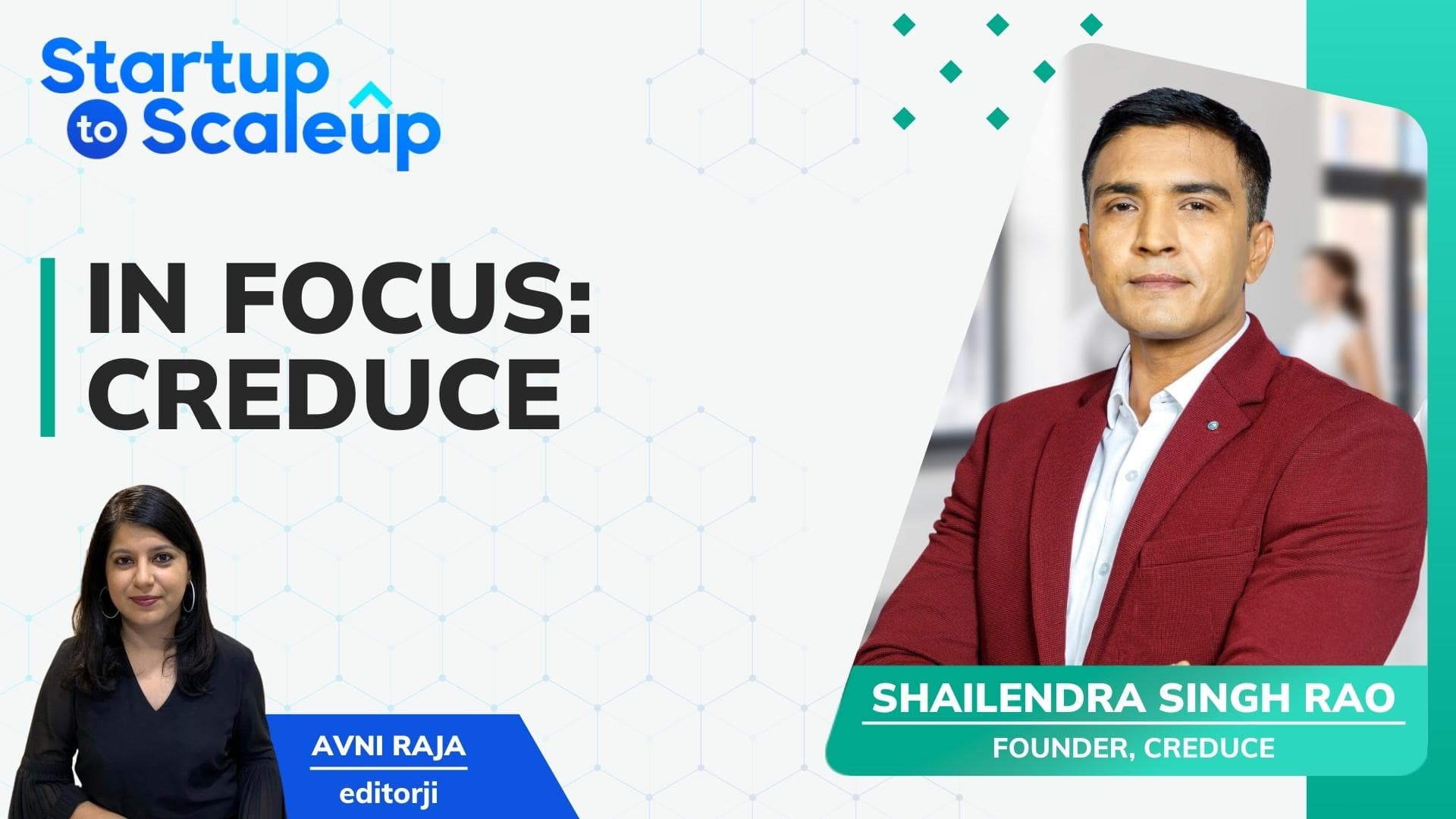 Startup to Scaleup

IN FOCUS: CREDUCE

AVNI RAJA
editorji

SHAILENDRA SINGH RAO
FOUNDER, CREDUCE